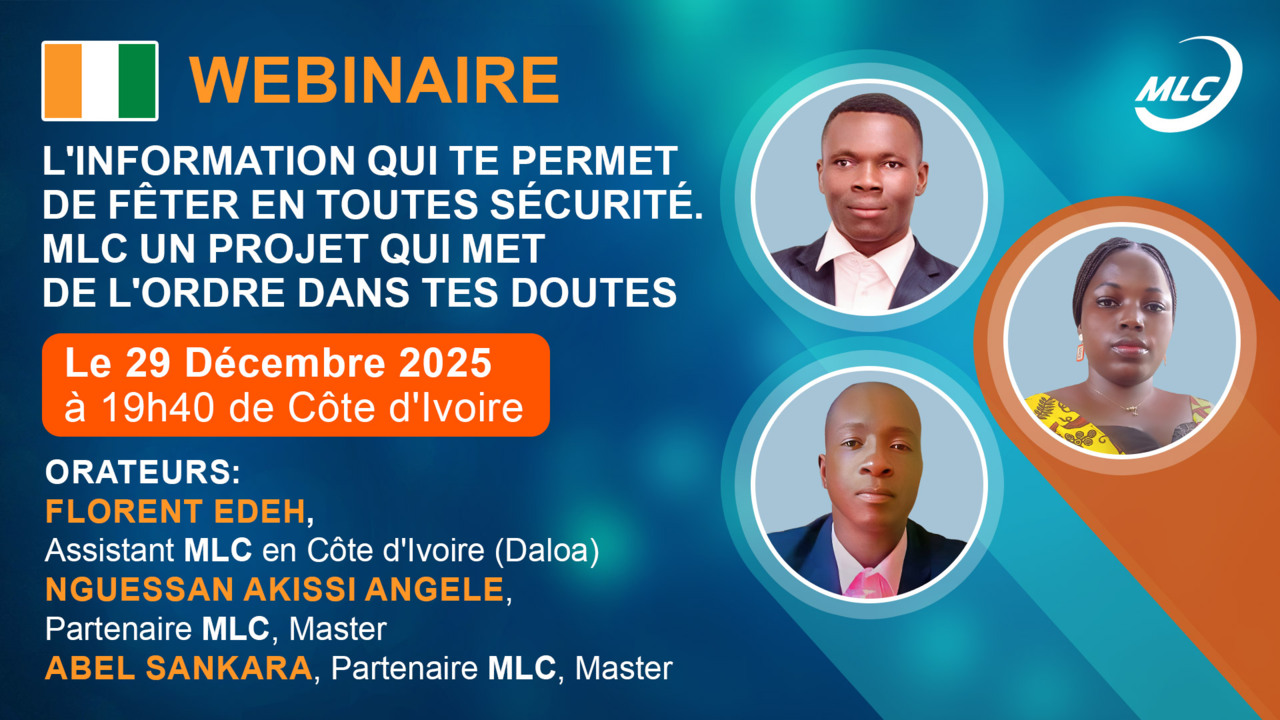 WEBINAIRE

MLC

L'INFORMATION QUI TE PERMET DE FÊTER EN TOUTES SÉCURITÉ. MLC UN PROJET QUI MET DE L'ORDRE DANS TES DOUTES

Le 29 Décembre 2025
à 19h40 de Côte d'Ivoire

ORATEURS:
FLORENT EDEH,
Assistant MLC en Côte d'Ivoire (Daloa)
NGUESSAN AKISSI ANGELE,
Partenaire MLC, Master
ABEL SANKARA, Partenaire MLC, Master